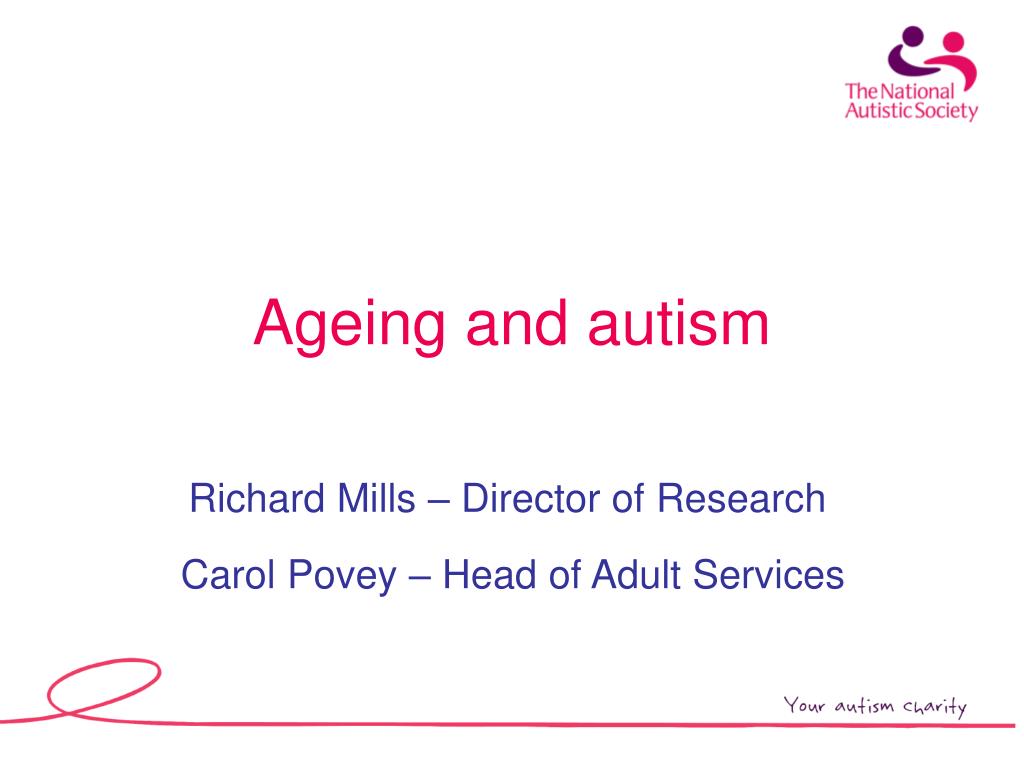 The National Autistic Society

Ageing and autism

Richard Mills – Director of Research

Carol Povey – Head of Adult Services

Your autism charity